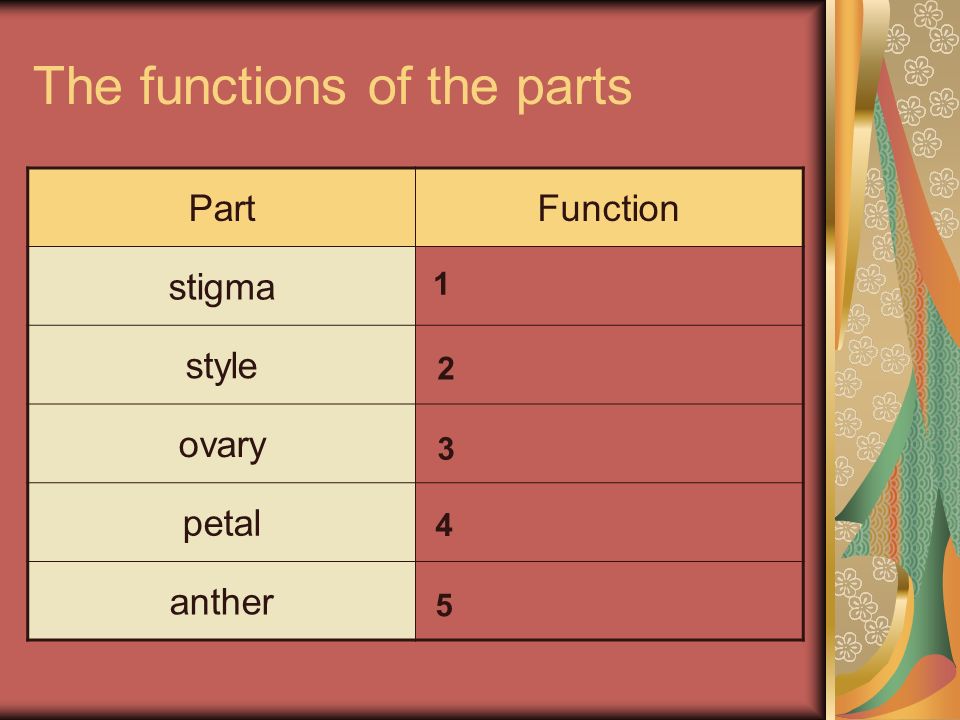 The functions of the parts

| Part | Function |
|---|---|
| stigma | 1 |
| style | 2 |
| ovary | 3 |
| petal | 4 |
| anther | 5 |